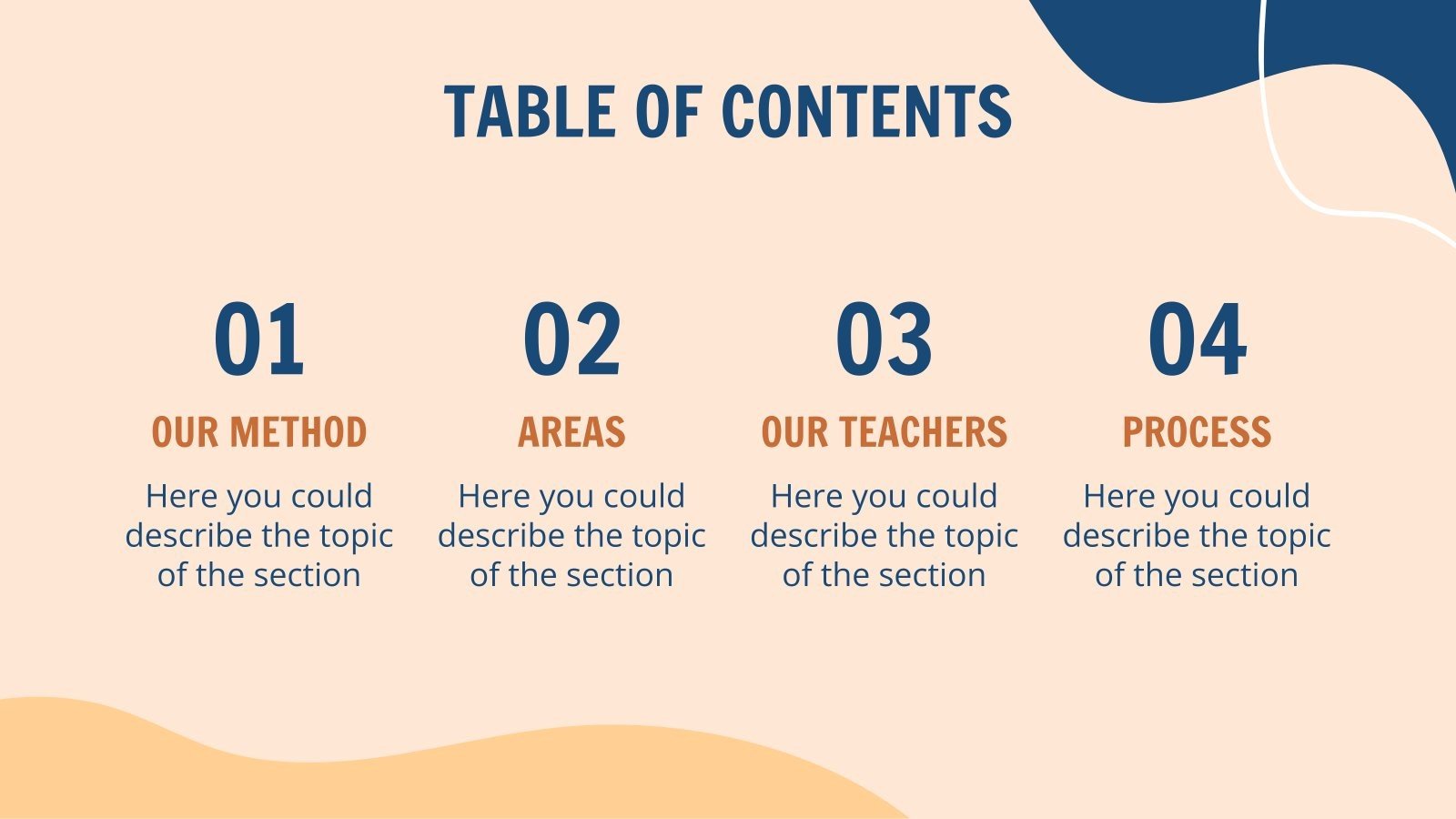 TABLE OF CONTENTS

01

OUR METHOD

Here you could describe the topic of the section

02

AREAS

Here you could describe the topic of the section

03

OUR TEACHERS

Here you could describe the topic of the section

04

PROCESS

Here you could describe the topic of the section